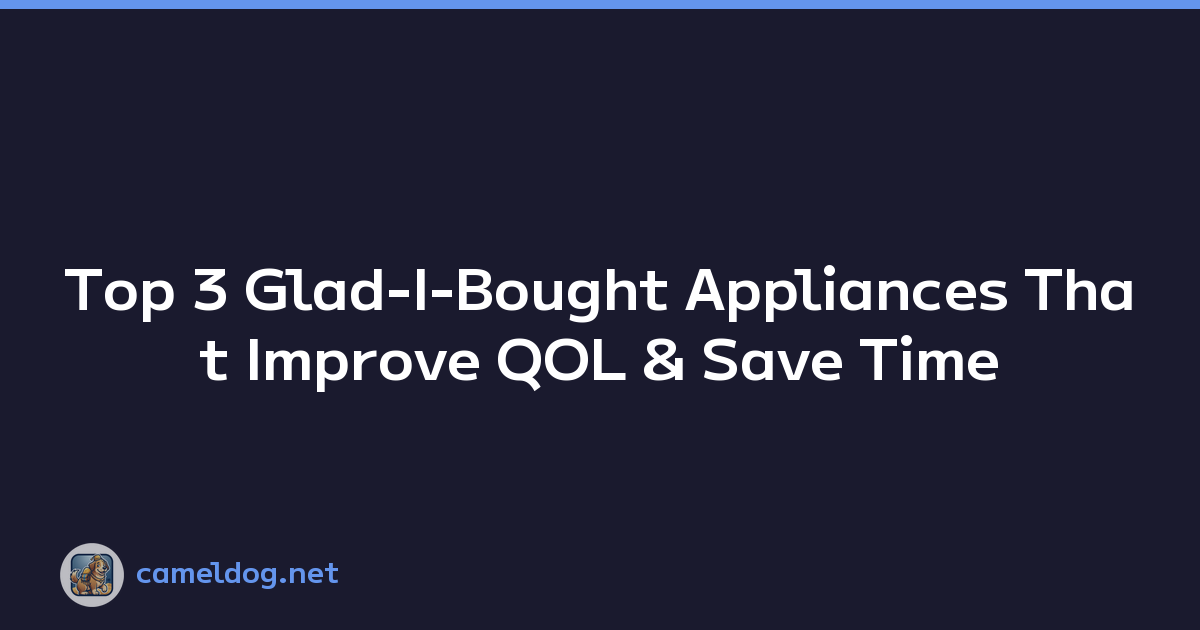 Top 3 Glad-I-Bought Appliances That Improve QOL & Save Time

cameldog.net